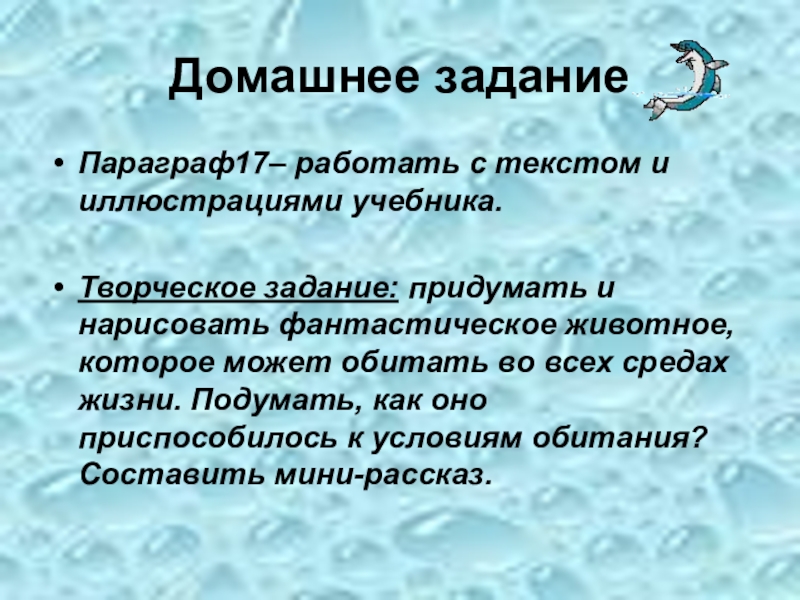 Домашнее задание

• Параграф17– работать с текстом и иллюстрациями учебника.

• Творческое задание: придумать и нарисовать фантастическое животное, которое может обитать во всех средах жизни. Подумать, как оно приспособилось к условиям обитания? Составить мини-рассказ.